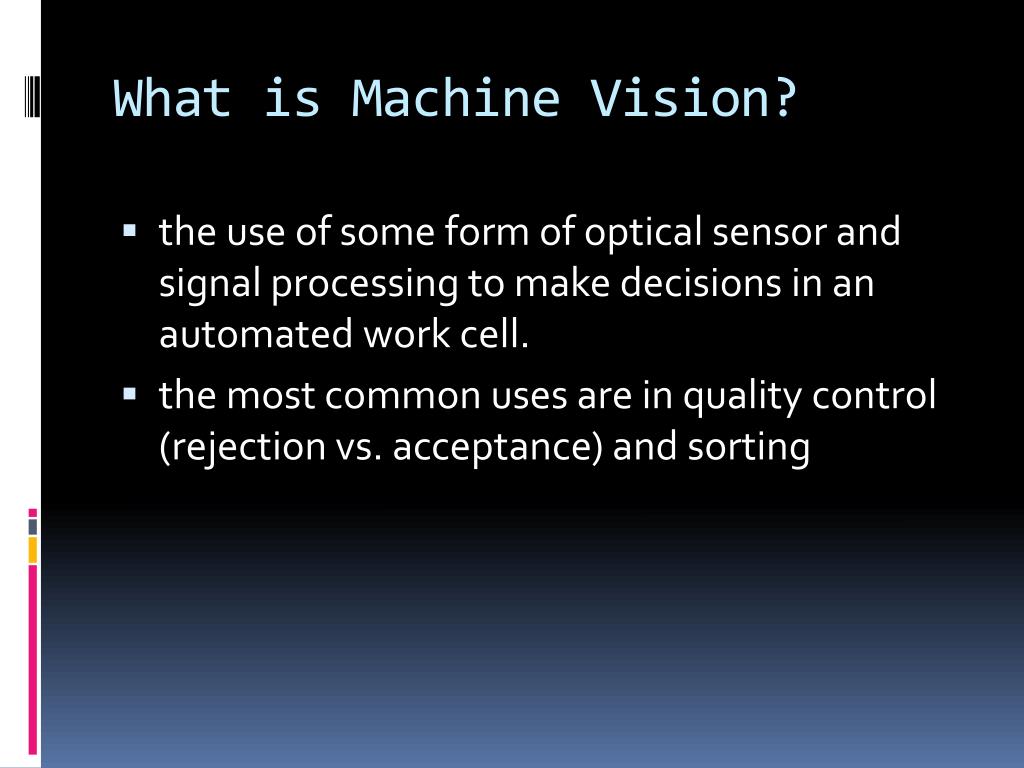 What is Machine Vision?

- the use of some form of optical sensor and signal processing to make decisions in an automated work cell.
- the most common uses are in quality control (rejection vs. acceptance) and sorting